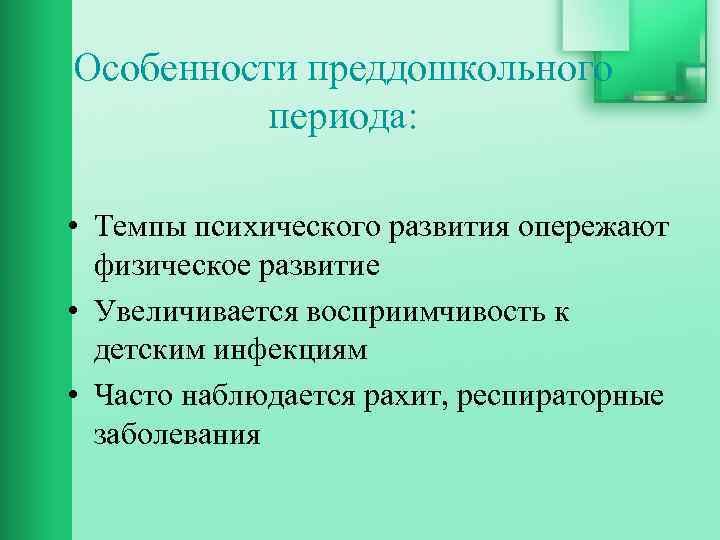 Особенности преддошкольного периода:

• Темпы психического развития опережают физическое развитие
• Увеличивается восприимчивость к детским инфекциям
• Часто наблюдается рахит, респираторные заболевания